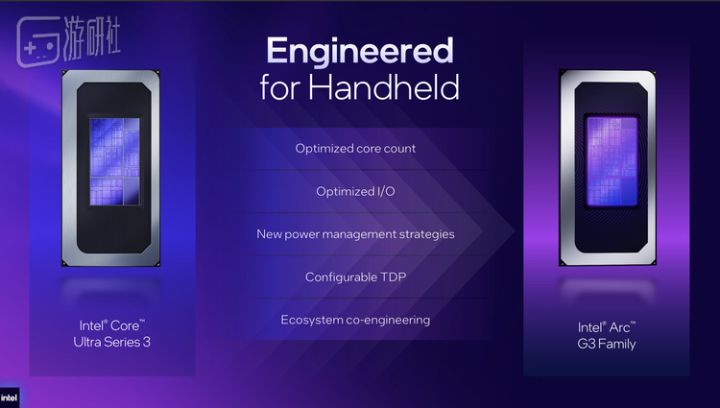 游研社

Engineered for Handheld

Optimized core count

Optimized I/O

New power management strategies

Configurable TDP

Ecosystem co-engineering

Intel® Core™ Ultra Series 3

Intel® Arc™ G3 Family

intel